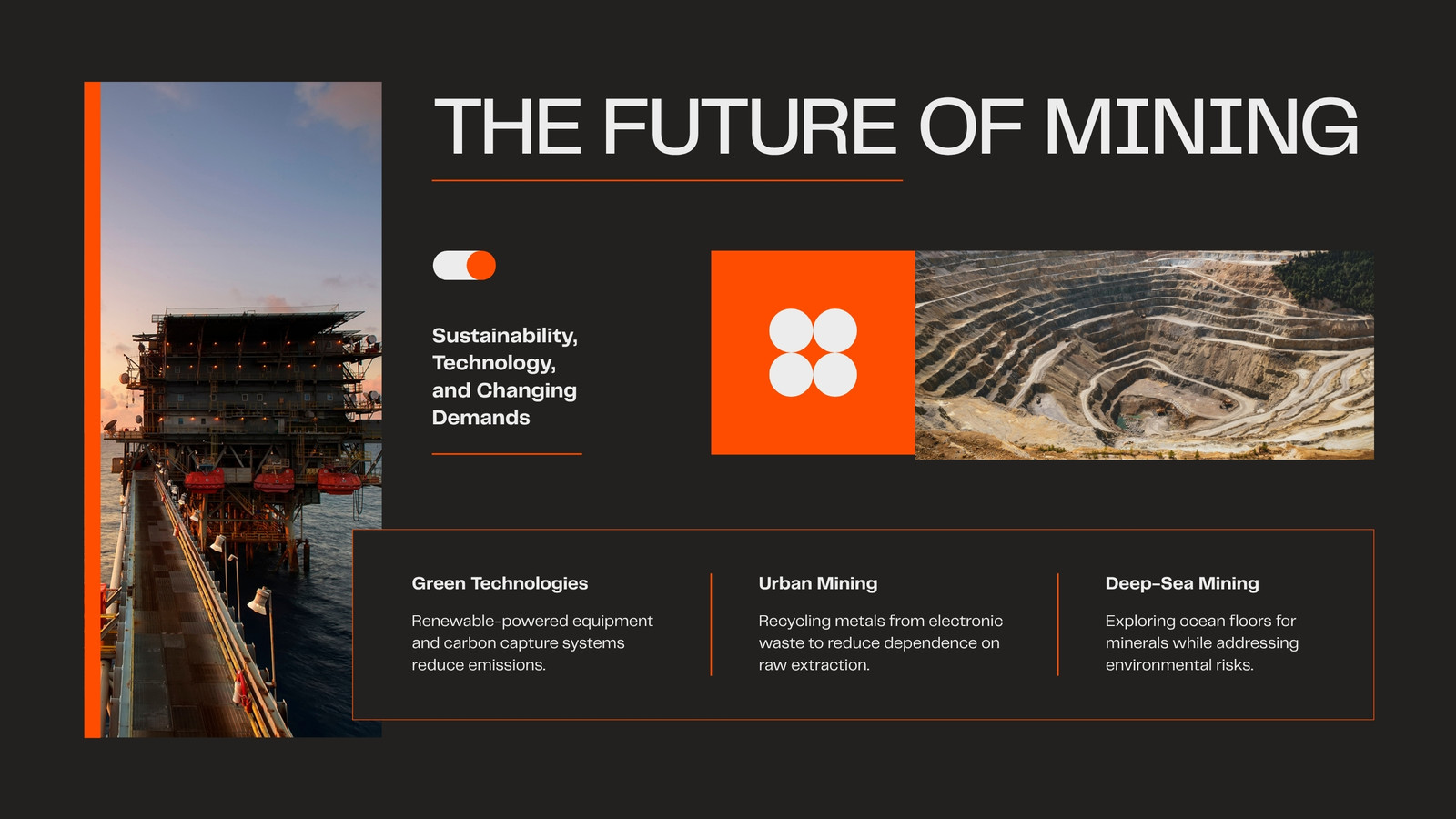 THE FUTURE OF MINING

Sustainability, Technology, and Changing Demands

Green Technologies

Renewable-powered equipment and carbon capture systems reduce emissions.

Urban Mining

Recycling metals from electronic waste to reduce dependence on raw extraction.

Deep-Sea Mining

Exploring ocean floors for minerals while addressing environmental risks.